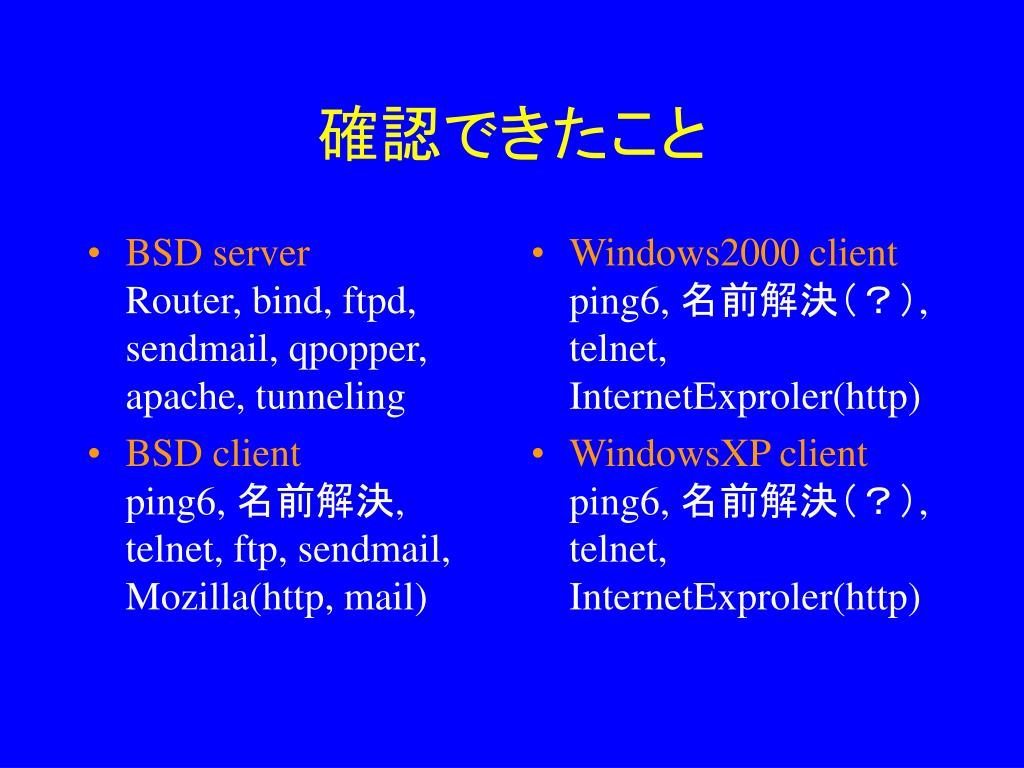 確認できたこと

• BSD server
Router, bind, ftpd, sendmail, qpopper, apache, tunneling

• BSD client
ping6, 名前解決, telnet, ftp, sendmail, Mozilla(http, mail)

• Windows2000 client
ping6, 名前解決（？）, telnet, InternetExproler(http)

• WindowsXP client
ping6, 名前解決（？）, telnet, InternetExproler(http)